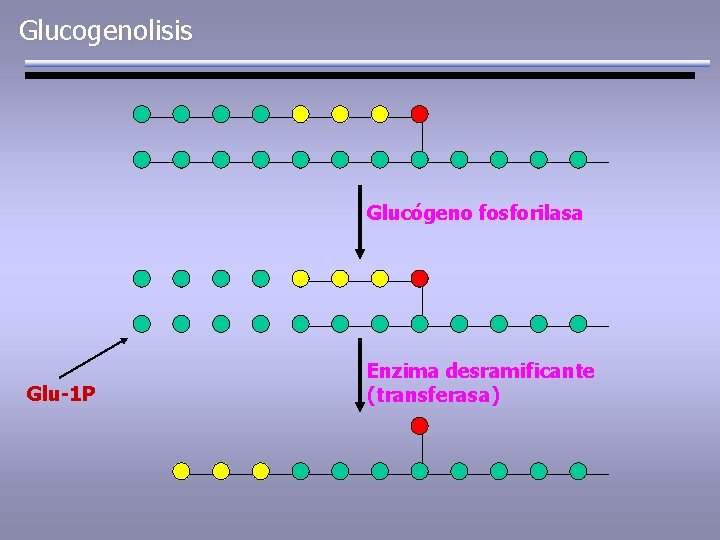 Glucogenolisis

Glucógeno fosforilasa

Glu-1P

Enzima desramificante (transferasa)